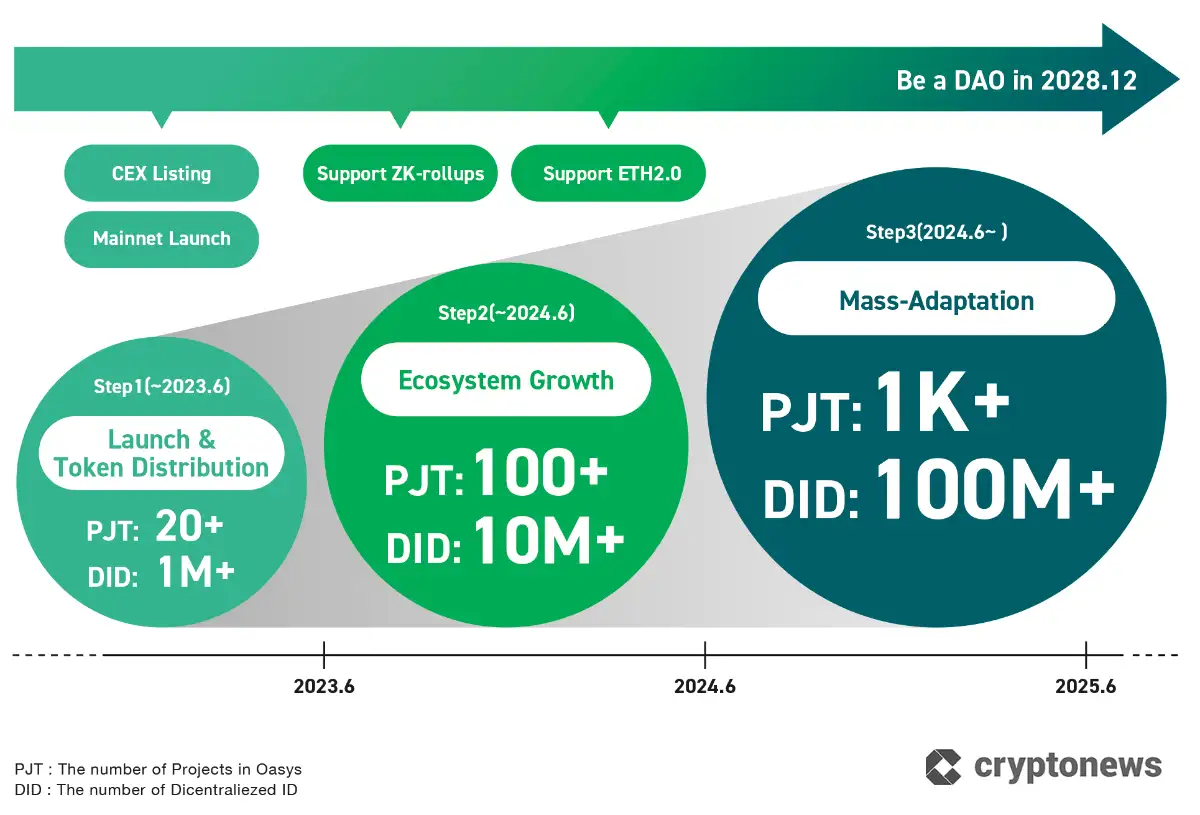 Be a DAO in 2028.12

CEX Listing

Mainnet Launch

Support ZK-rollups

Support ETH2.0

Step1(~2023.6)

Launch & Token Distribution

PJT: 20+
DID: 1M+

Step2(~2024.6)

Ecosystem Growth

PJT: 100+
DID: 10M+

Step3(2024.6~ )

Mass-Adaptation

PJT: 1K+
DID: 100M+

2023.6

2024.6

2025.6

PJT : The number of Projects in Oasys
DID : The number of Dicentraliezed ID

cryptonews